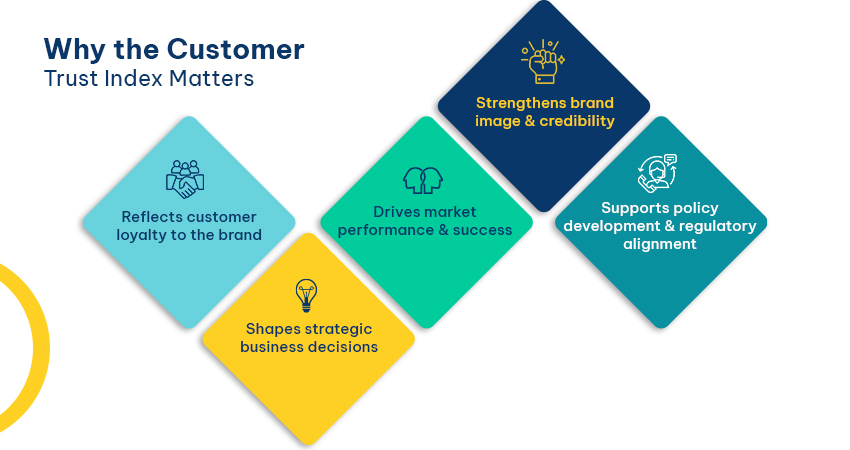 Why the Customer
Trust Index Matters

Reflects customer loyalty to the brand

Shapes strategic business decisions

Drives market performance & success

Strengthens brand image & credibility

Supports policy development & regulatory alignment